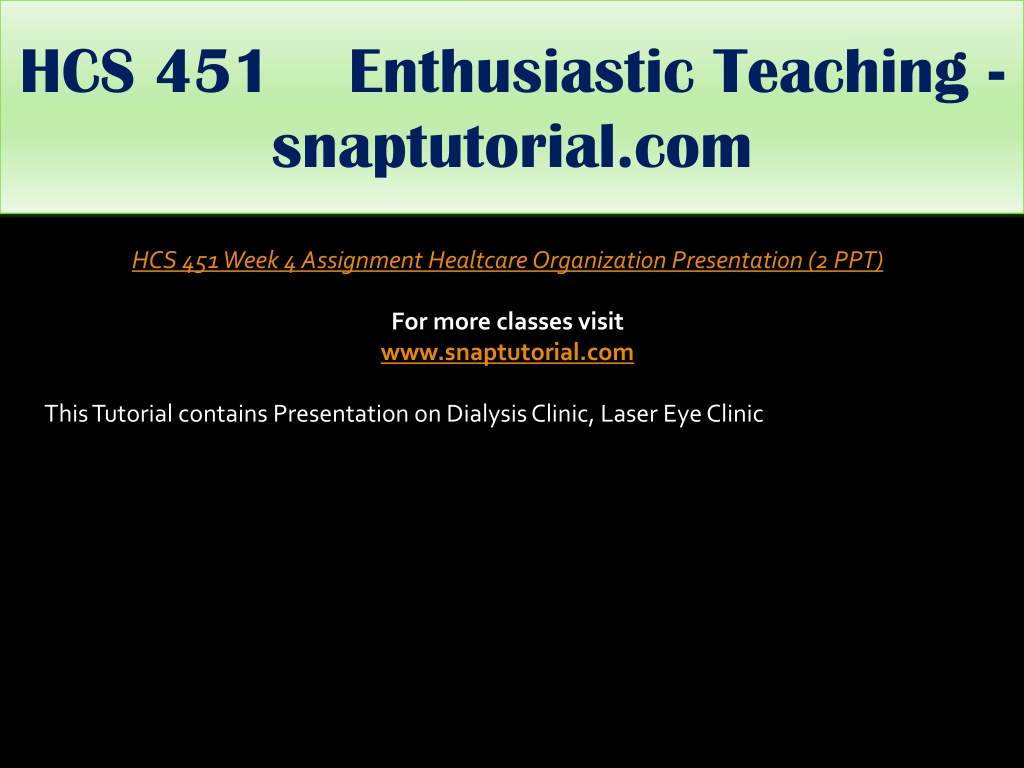 HCS 451 Enthusiastic Teaching - snaptutorial.com

HCS 451 Week 4 Assignment Healtcare Organization Presentation (2 PPT)

For more classes visit
www.snaptutorial.com

This Tutorial contains Presentation on Dialysis Clinic, Laser Eye Clinic